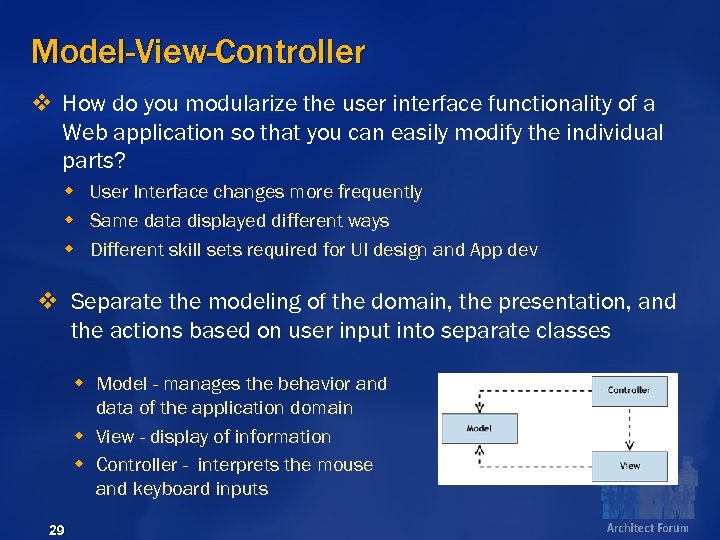 Model-View-Controller

❖ How do you modularize the user interface functionality of a Web application so that you can easily modify the individual parts?

◆ User Interface changes more frequently
◆ Same data displayed different ways
◆ Different skill sets required for UI design and App dev

❖ Separate the modeling of the domain, the presentation, and the actions based on user input into separate classes

◆ Model - manages the behavior and data of the application domain
◆ View - display of information
◆ Controller - interprets the mouse and keyboard inputs

Controller
Model
View

29

Architect Forum